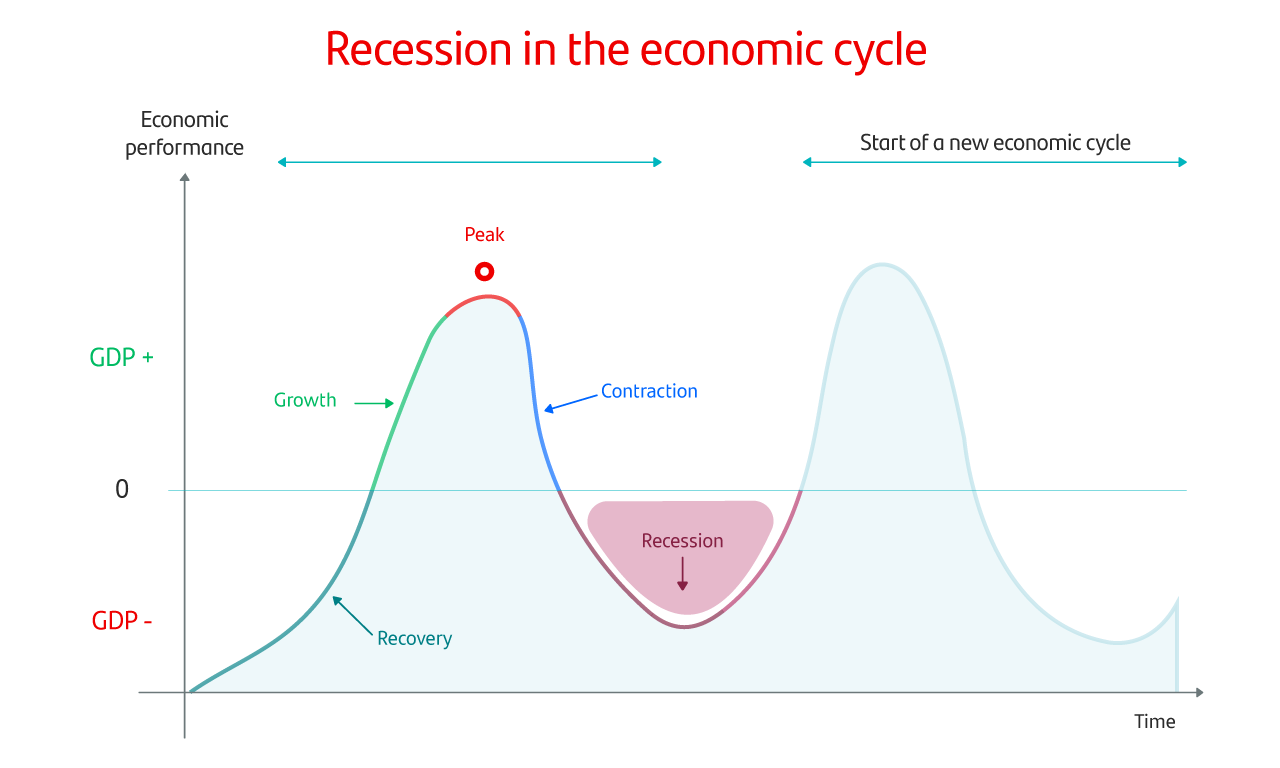 Recession in the economic cycle

Economic performance

Start of a new economic cycle

Peak

GDP +

Growth

Contraction

0

Recession

GDP -

Recovery

Time